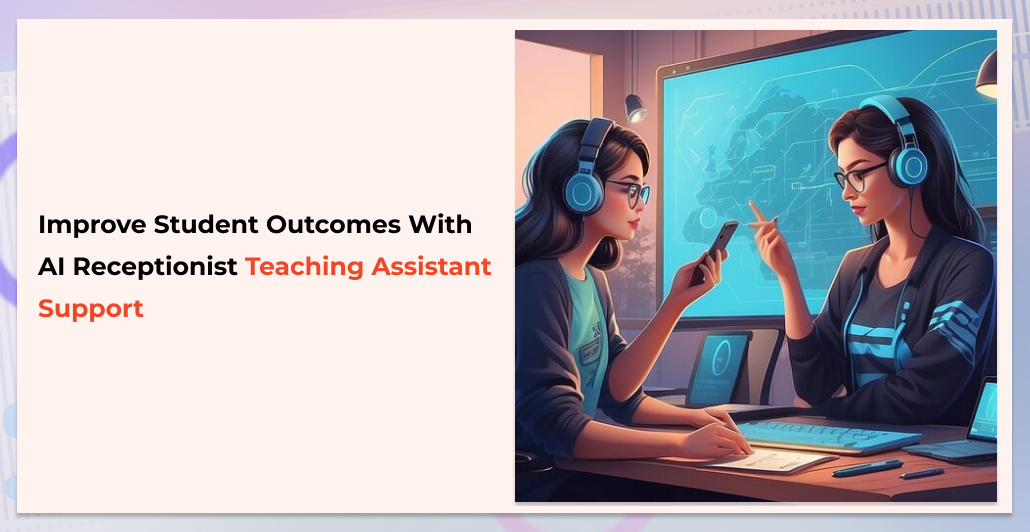 Improve Student Outcomes With AI Receptionist Teaching Assistant Support